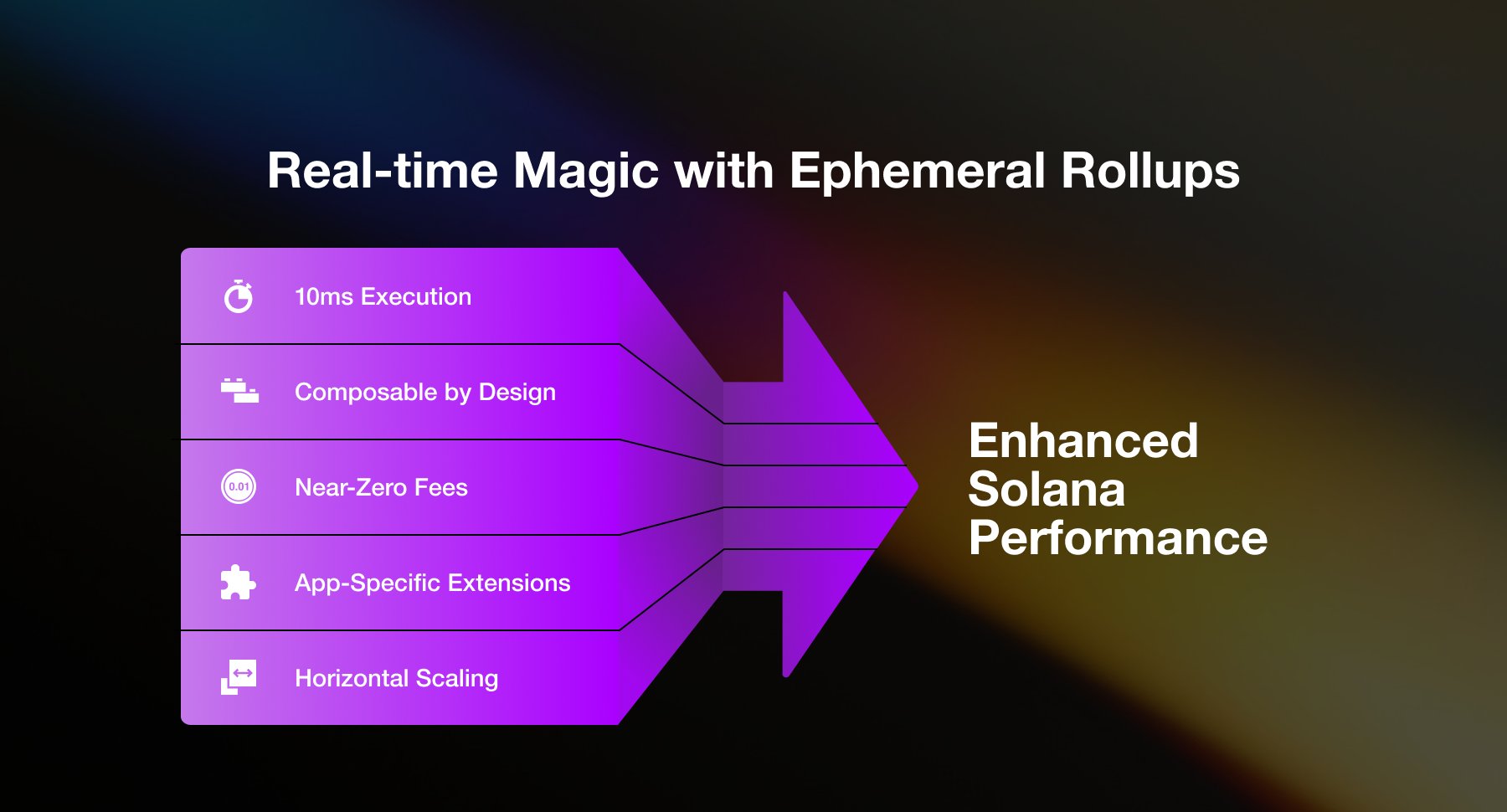 Real-time Magic with Ephemeral Rollups

10ms Execution

Composable by Design

0.01

Near-Zero Fees

App-Specific Extensions

Horizontal Scaling

Enhanced Solana Performance